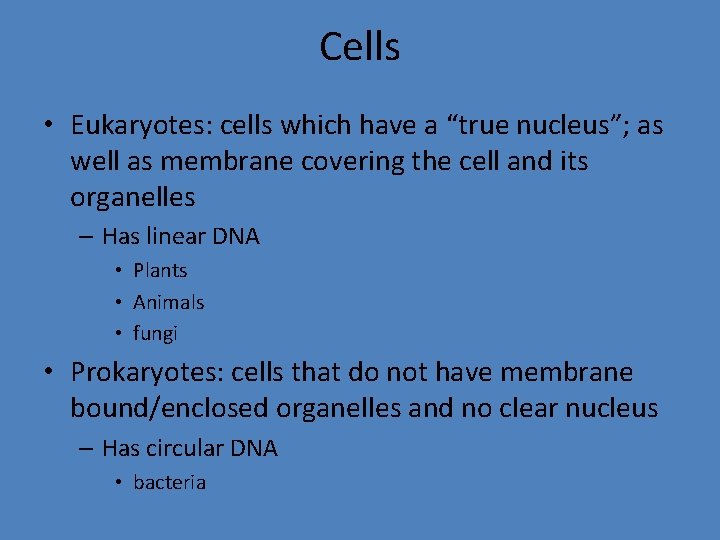 Cells

• Eukaryotes: cells which have a “true nucleus”; as well as membrane covering the cell and its organelles

– Has linear DNA

• Plants

• Animals

• fungi

• Prokaryotes: cells that do not have membrane bound/enclosed organelles and no clear nucleus

– Has circular DNA

• bacteria